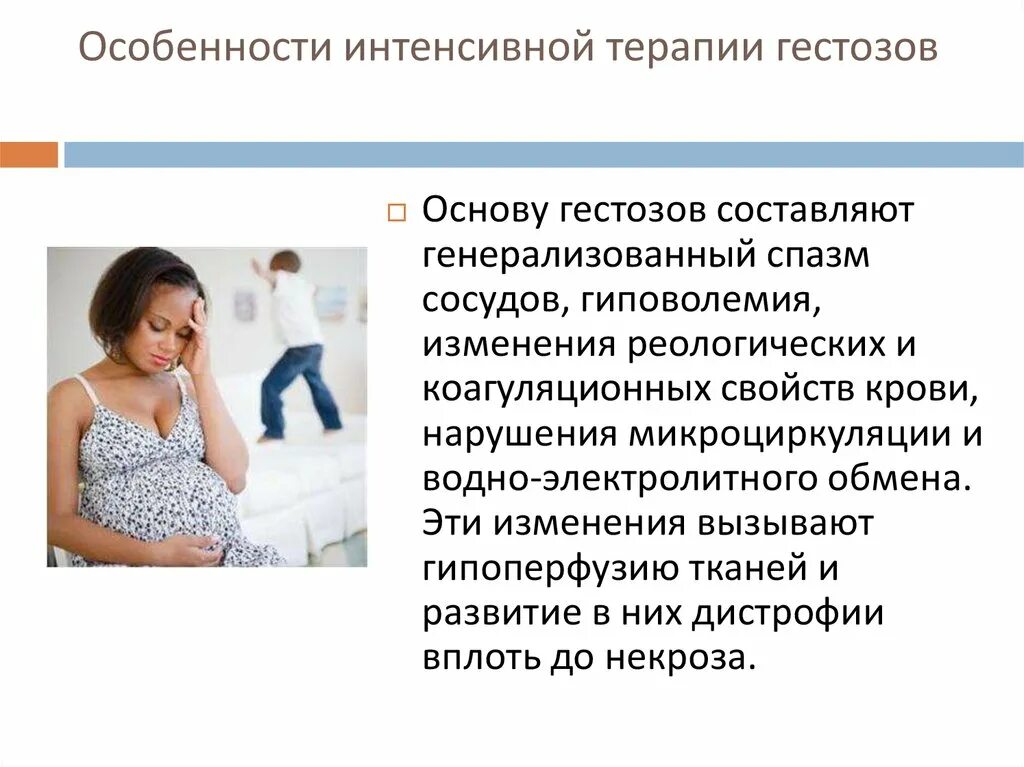 Особенности интенсивной терапии гестозов

Основу гестозов составляют генерализованный спазм сосудов, гиповолемия, изменения реологических и коагуляционных свойств крови, нарушения микроциркуляции и водно-электролитного обмена. Эти изменения вызывают гипоперфузию тканей и развитие в них дистрофии вплоть до некроза.